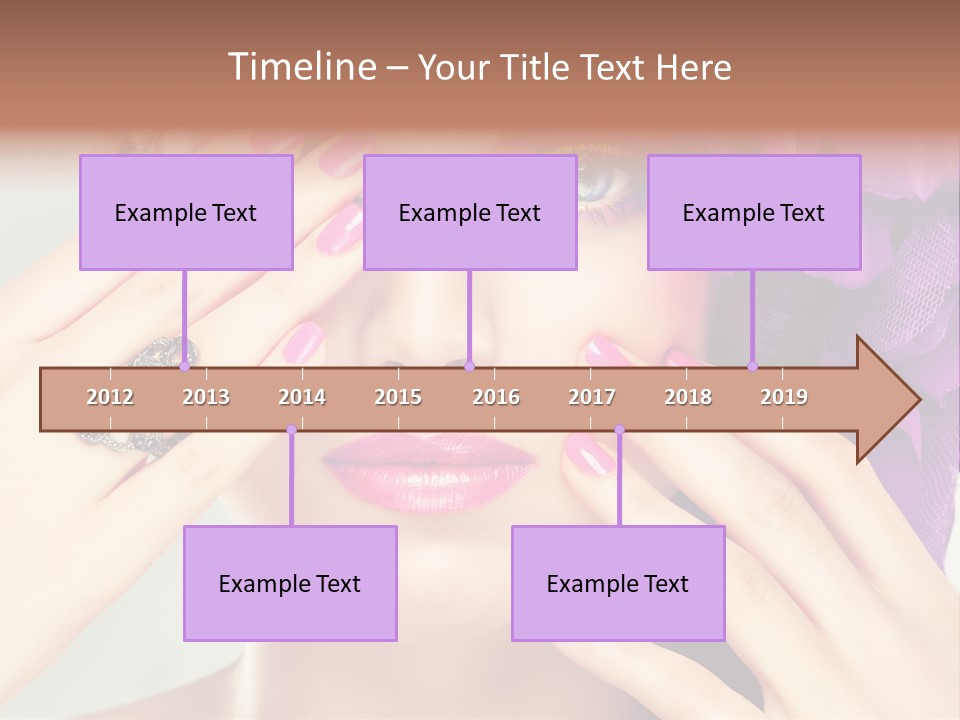 Timeline – Your Title Text Here

Example Text

Example Text

Example Text

2012 2013 2014 2015 2016 2017 2018 2019

Example Text

Example Text